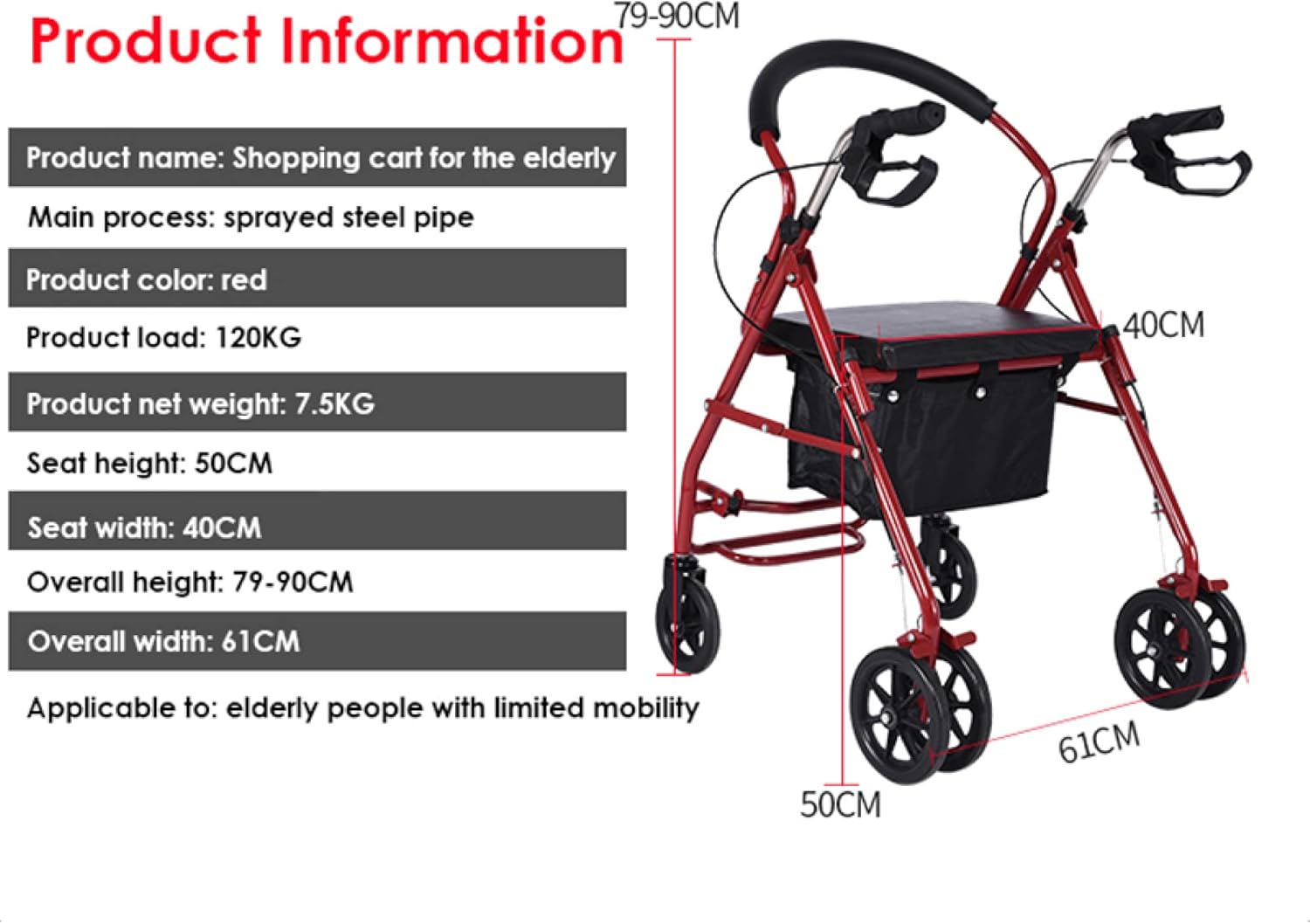 Product Information

Product name: Shopping cart for the elderly

Main process: sprayed steel pipe

Product color: red

Product load: 120KG

Product net weight: 7.5KG

Seat height: 50CM

Seat width: 40CM

Overall height: 79-90CM

Overall width: 61CM

Applicable to: elderly people with limited mobility

79-90CM

40CM

61CM

50CM